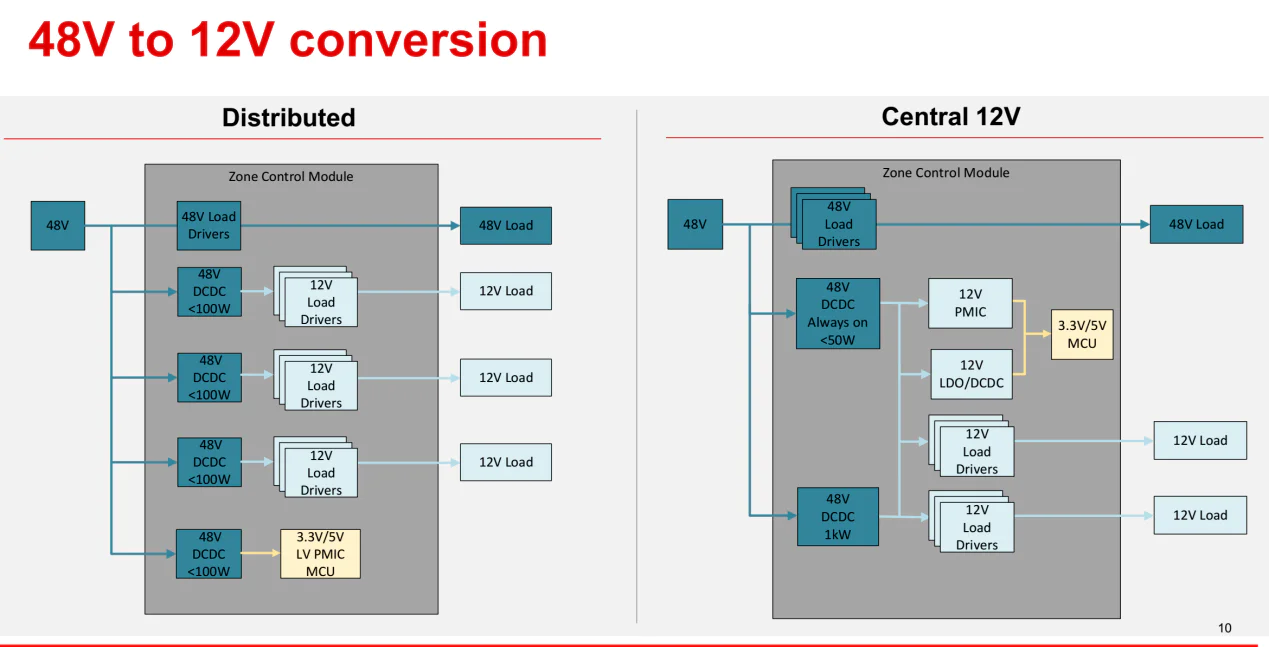 48V to 12V conversion

Distributed

Zone Control Module

48V

48V Load Drivers

48V Load

48V DCDC <100W

12V Load Drivers

12V Load

48V DCDC <100W

12V Load Drivers

12V Load

48V DCDC <100W

12V Load Drivers

12V Load

48V DCDC <100W

3.3V/5V LV PMIC MCU

Central 12V

Zone Control Module

48V

48V Load Drivers

48V Load

48V DCDC Always on <50W

12V PMIC

3.3V/5V MCU

12V LDO/DCDC

12V Load Drivers

12V Load

48V DCDC 1kW

12V Load Drivers

12V Load

10